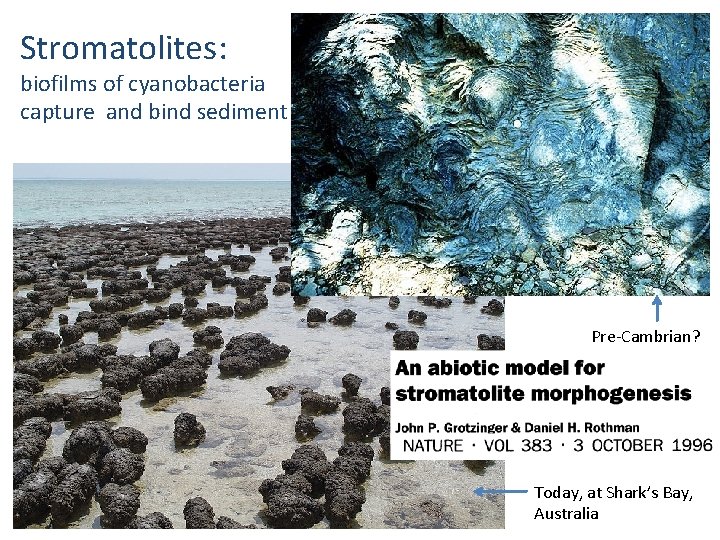 Stromatolites:
biofilms of cyanobacteria capture and bind sediment

Pre-Cambrian?

An abiotic model for stromatolite morphogenesis

John P. Grotzinger & Daniel H. Rothman

NATURE · VOL 383 · 3 OCTOBER 1996

Today, at Shark's Bay, Australia